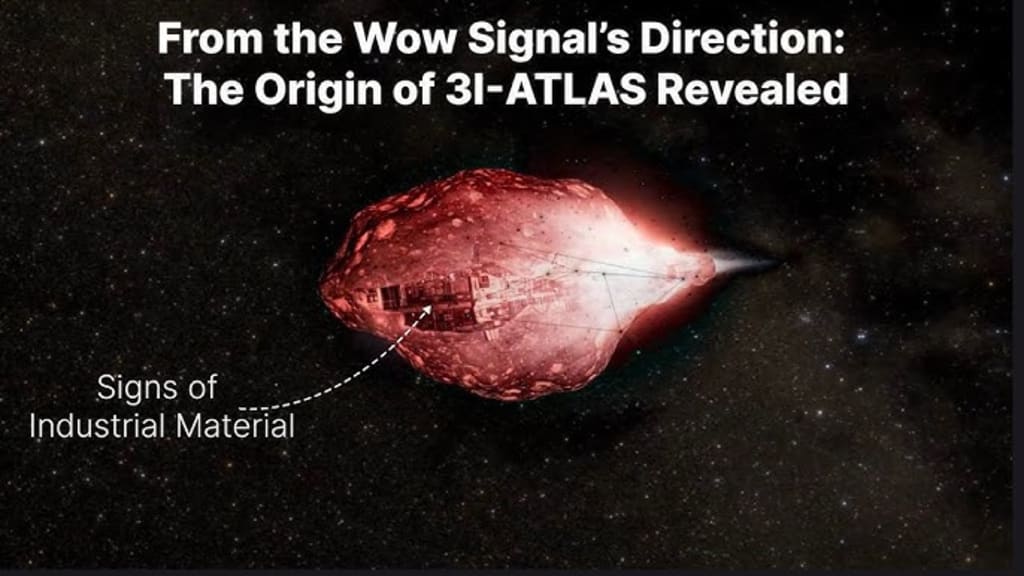 From the Wow Signal's Direction:
The Origin of 3I-ATLAS Revealed

Signs of
Industrial Material